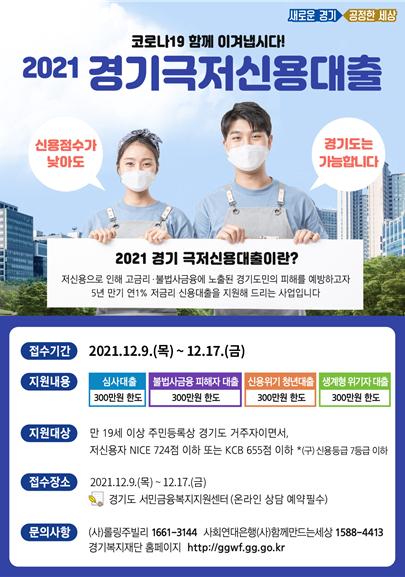 새로운 경기 공정한 세상

코로나19 함께 이겨냅시다!

2021 경기극저신용대출

신용점수가 낮아도

경기도는 가능합니다

2021 경기 극저신용대출이란?

저신용으로 인해 고금리·불법사금융에 노출된 경기도민의 피해를 예방하고자 5년 만기 연1% 저금리 신용대출을 지원해 드리는 사업입니다

접수기간 2021.12.9.(목) ~ 12.17.(금)

지원내용

| 심사대출 | 불법사금융 피해자 대출 | 신용위기 청년대출 | 생계형 위기자 대출 |
|---|---|---|---|
| 300만원 한도 | 300만원 한도 | 300만원 한도 | 300만원 한도 |

지원대상 만 19세 이상 주민등록상 경기도 거주자이면서, 저신용자 NICE 724점 이하 또는 KCB 655점 이하 *(구) 신용등급 7등급 이하

접수장소 2021.12.9.(목) ~ 12.17.(금)
경기도 서민금융복지지원센터 (온라인 상담 예약 필수)

문의사항 (사)롤링주빌리 1661-3144 사회연대은행(사)함께만드는세상 1588-4413
경기복지재단 홈페이지 http://ggwf.gg.go.kr